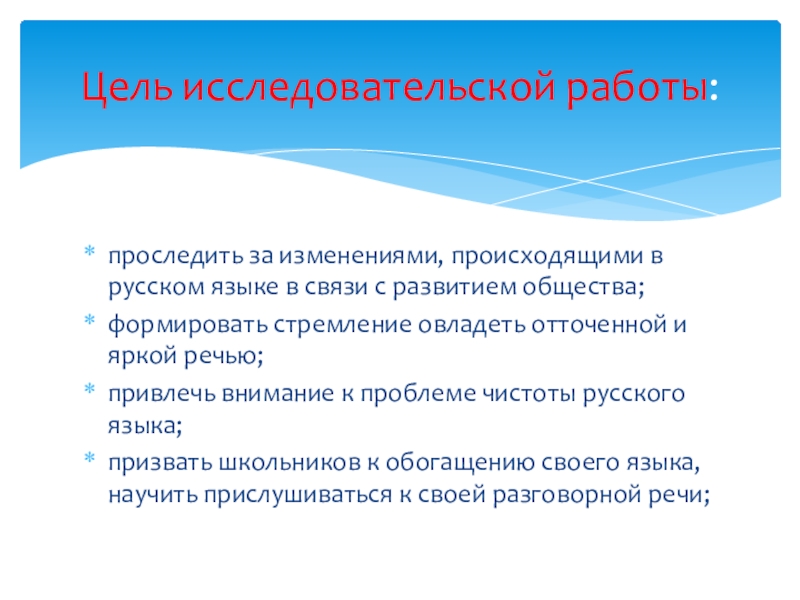 Цель исследовательской работы:

* проследить за изменениями, происходящими в русском языке в связи с развитием общества;
* формировать стремление овладеть отточенной и яркой речью;
* привлечь внимание к проблеме чистоты русского языка;
* призвать школьников к обогащению своего языка, научить прислушиваться к своей разговорной речи;